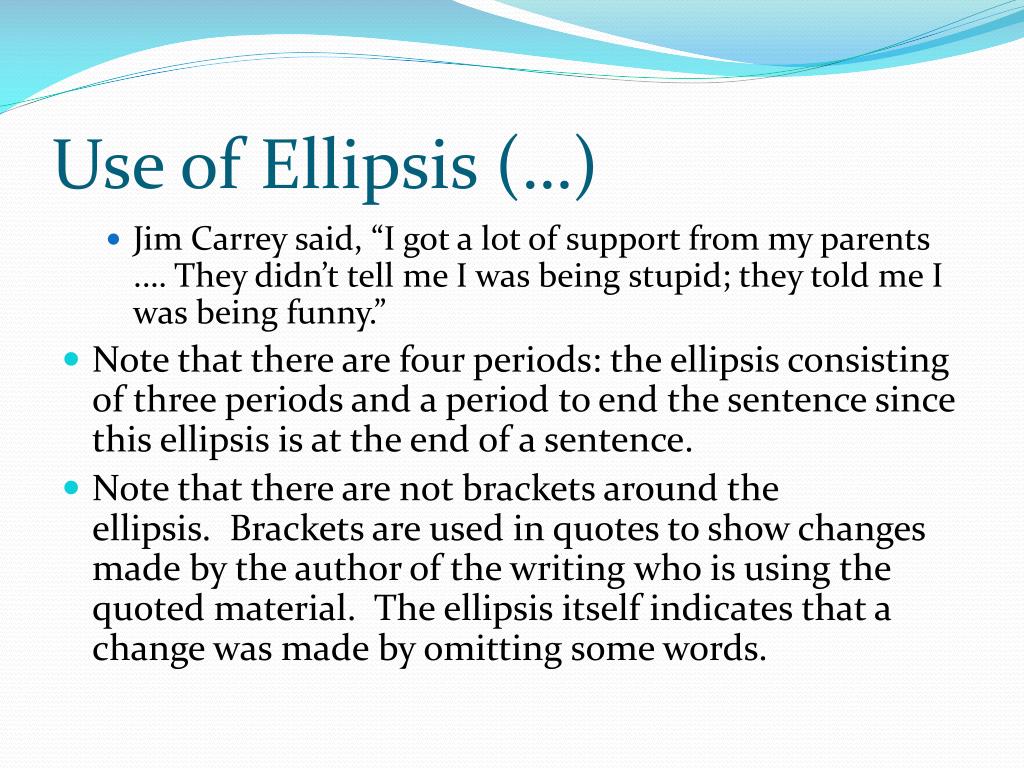 Use of Ellipsis (…)

Jim Carrey said, “I got a lot of support from my parents …. They didn’t tell me I was being stupid; they told me I was being funny.”

Note that there are four periods: the ellipsis consisting of three periods and a period to end the sentence since this ellipsis is at the end of a sentence.

Note that there are not brackets around the ellipsis. Brackets are used in quotes to show changes made by the author of the writing who is using the quoted material. The ellipsis itself indicates that a change was made by omitting some words.